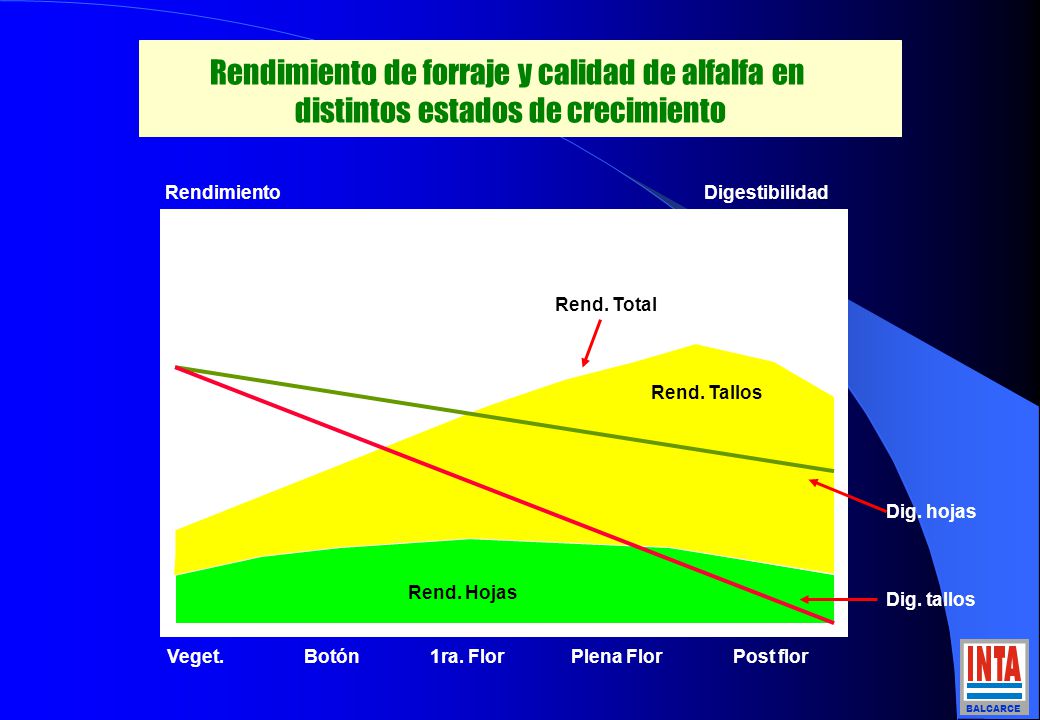 Rendimiento de forraje y calidad de alfalfa en distintos estados de crecimiento

Rendimiento

Digestibilidad

Rend. Total

Rend. Tallos

Dig. hojas

Rend. Hojas

Dig. tallos

Veget. Botón 1ra. Flor Plena Flor Post flor

INTA
BALCARCE